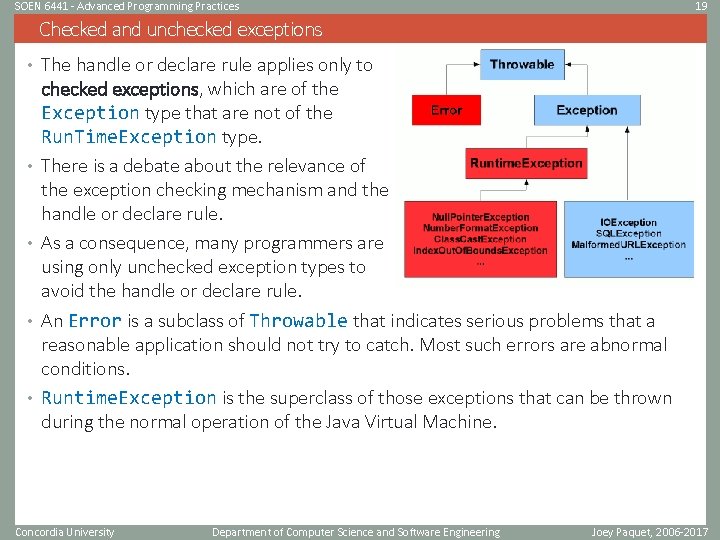 SOEN 6441 - Advanced Programming Practices

19

Checked and unchecked exceptions

• The handle or declare rule applies only to checked exceptions, which are of the Exception type that are not of the RunTimeException type.

• There is a debate about the relevance of the exception checking mechanism and the handle or declare rule.

• As a consequence, many programmers are using only unchecked exception types to avoid the handle or declare rule.

Throwable

Error

Exception

RuntimeException

NullPointerException
NumberFormatException
ClassCastException
IndexOutOfBoundsException
...

IOException
SQLException
MalformedURLException
...

• An Error is a subclass of Throwable that indicates serious problems that a reasonable application should not try to catch. Most such errors are abnormal conditions.

• RuntimeException is the superclass of those exceptions that can be thrown during the normal operation of the Java Virtual Machine.

Concordia University

Department of Computer Science and Software Engineering

Joey Paquet, 2006-2017